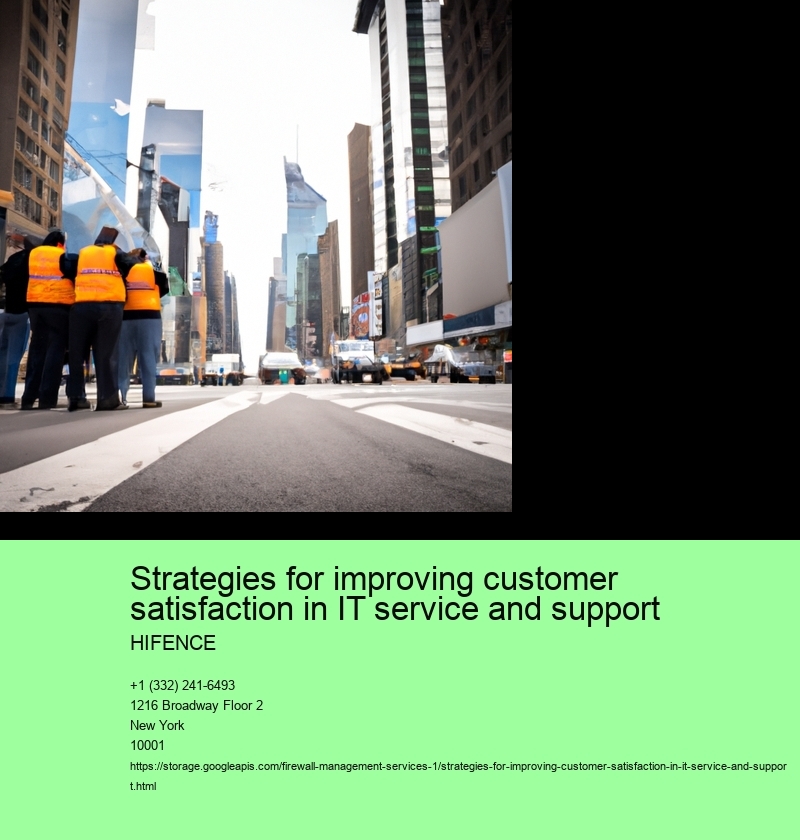 Strategies for improving customer satisfaction in IT service and support

HIFENCE

+1 (332) 241-6493
1216 Broadway Floor 2
New York
10001
https://storage.googleapis.com/firewall-management-services-1/strategies-for-improving-customer-satisfaction-in-it-service-and-support.html